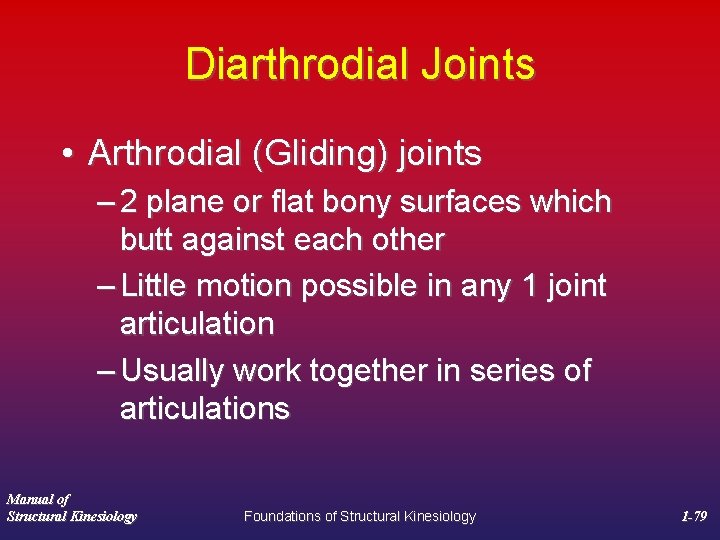 Diarthrodial Joints

• Arthrodial (Gliding) joints

– 2 plane or flat bony surfaces which butt against each other

– Little motion possible in any 1 joint articulation

– Usually work together in series of articulations

Manual of
Structural Kinesiology

Foundations of Structural Kinesiology

1-79